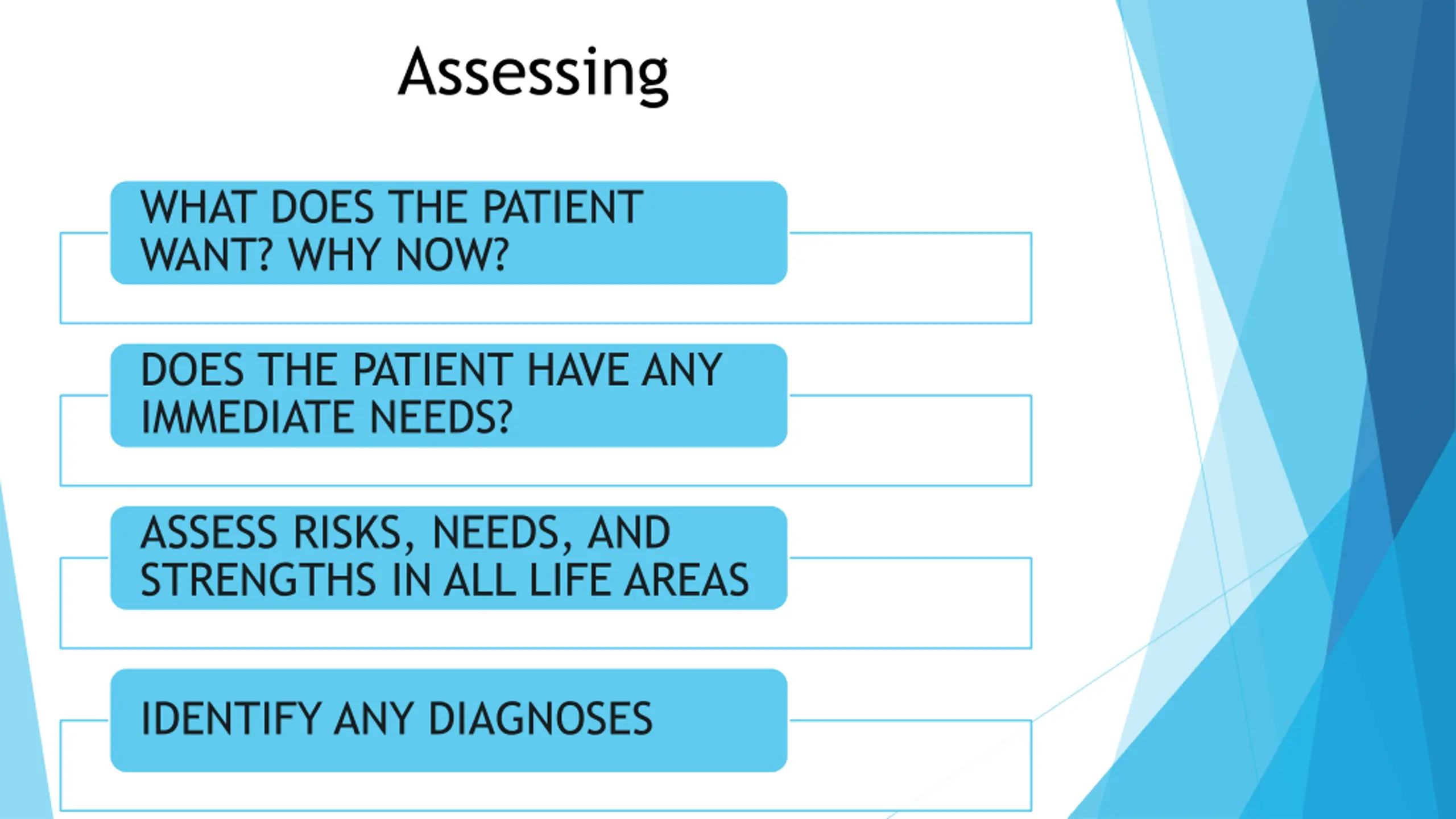 Assessing

WHAT DOES THE PATIENT WANT? WHY NOW?

DOES THE PATIENT HAVE ANY IMMEDIATE NEEDS?

ASSESS RISKS, NEEDS, AND STRENGTHS IN ALL LIFE AREAS

IDENTIFY ANY DIAGNOSES